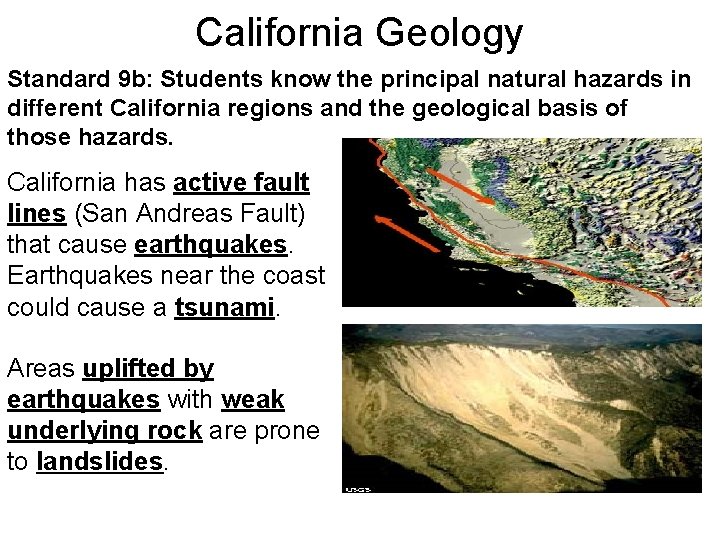 California Geology

Standard 9b: Students know the principal natural hazards in different California regions and the geological basis of those hazards.

California has active fault lines (San Andreas Fault) that cause earthquakes. Earthquakes near the coast could cause a tsunami.

Areas uplifted by earthquakes with weak underlying rock are prone to landslides.

USGS